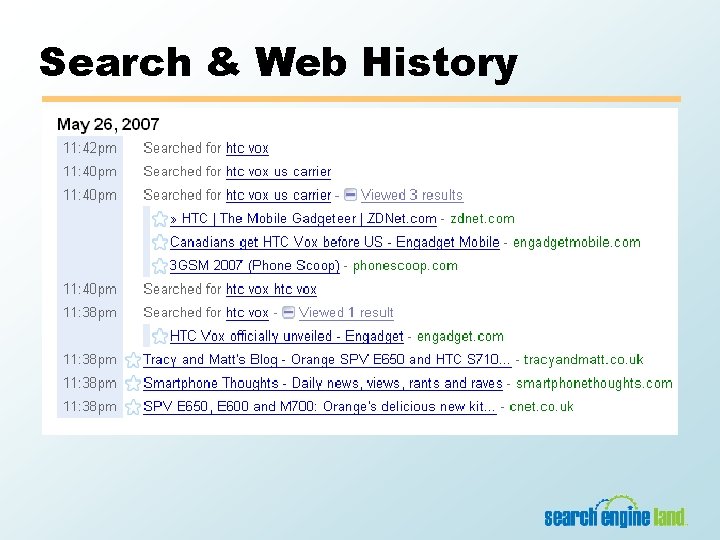 Search & Web History

May 26, 2007

11:42pm Searched for htc vox
11:40pm Searched for htc vox us carrier
11:40pm Searched for htc vox us carrier - Viewed 3 results
» HTC | The Mobile Gadgeteer | ZDNet.com - zdnet.com
Canadians get HTC Vox before US - Engadget Mobile - engadgetmobile.com
3GSM 2007 (Phone Scoop) - phonescoop.com
11:40pm Searched for htc vox htc vox
11:38pm Searched for htc vox - Viewed 1 result
HTC Vox officially unveiled - Engadget - engadget.com
11:38pm Tracy and Matt's Blog - Orange SPV E650 and HTC S710... - tracyandmatt.co.uk
11:38pm Smartphone Thoughts - Daily news, views, rants and raves - smartphonethoughts.com
11:38pm SPV E650, E600 and M700: Orange's delicious new kit... - cnet.co.uk

search engine land